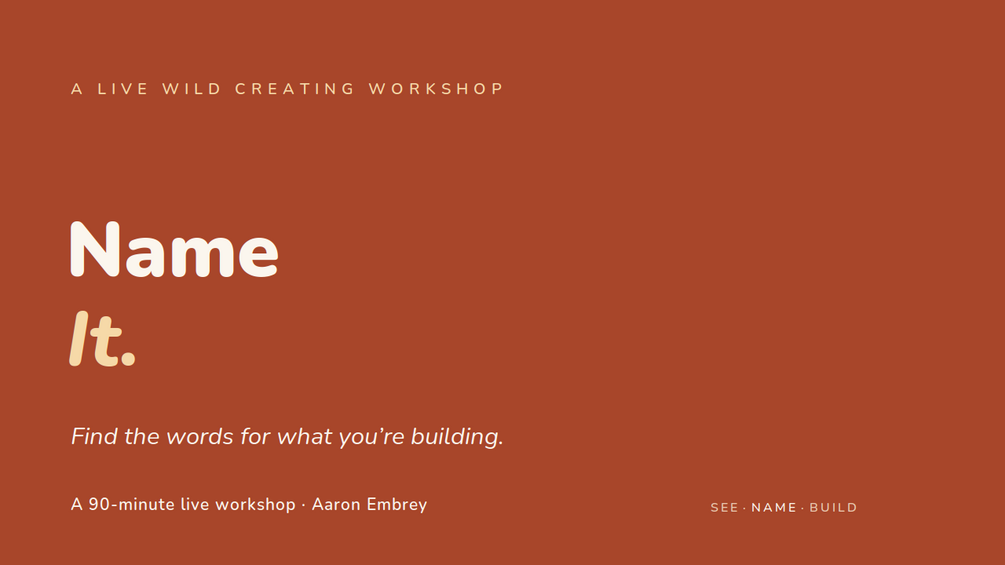 A LIVE WILD CREATING WORKSHOP

Name
It.

Find the words for what you're building.

A 90-minute live workshop · Aaron Embrey

SEE · NAME · BUILD